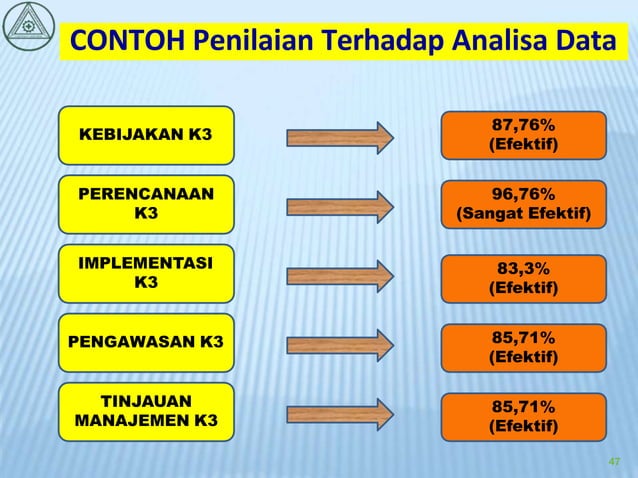 CONTOH Penilaian Terhadap Analisa Data

KEBIJAKAN K3

87,76%
(Efektif)

PERENCANAAN K3

96,76%
(Sangat Efektif)

IMPLEMENTASI K3

83,3%
(Efektif)

PENGAWASAN K3

85,71%
(Efektif)

TINJAUAN MANAJEMEN K3

85,71%
(Efektif)

47